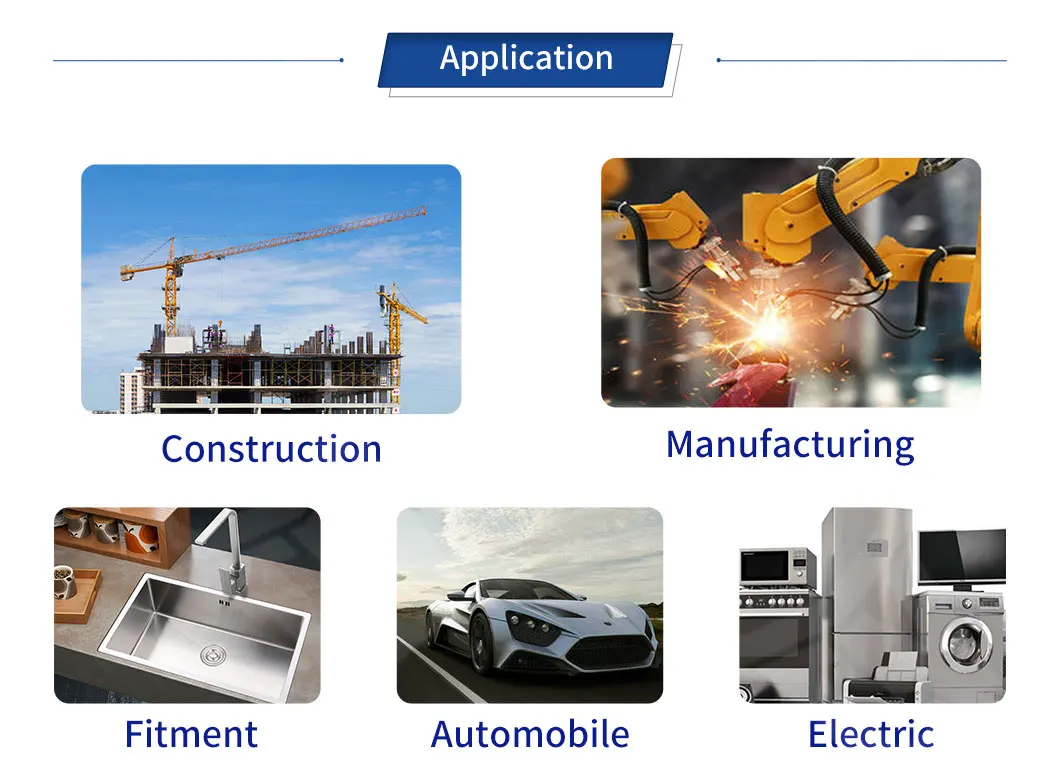 Application

Construction

Manufacturing

Fitment

Automobile

Electric